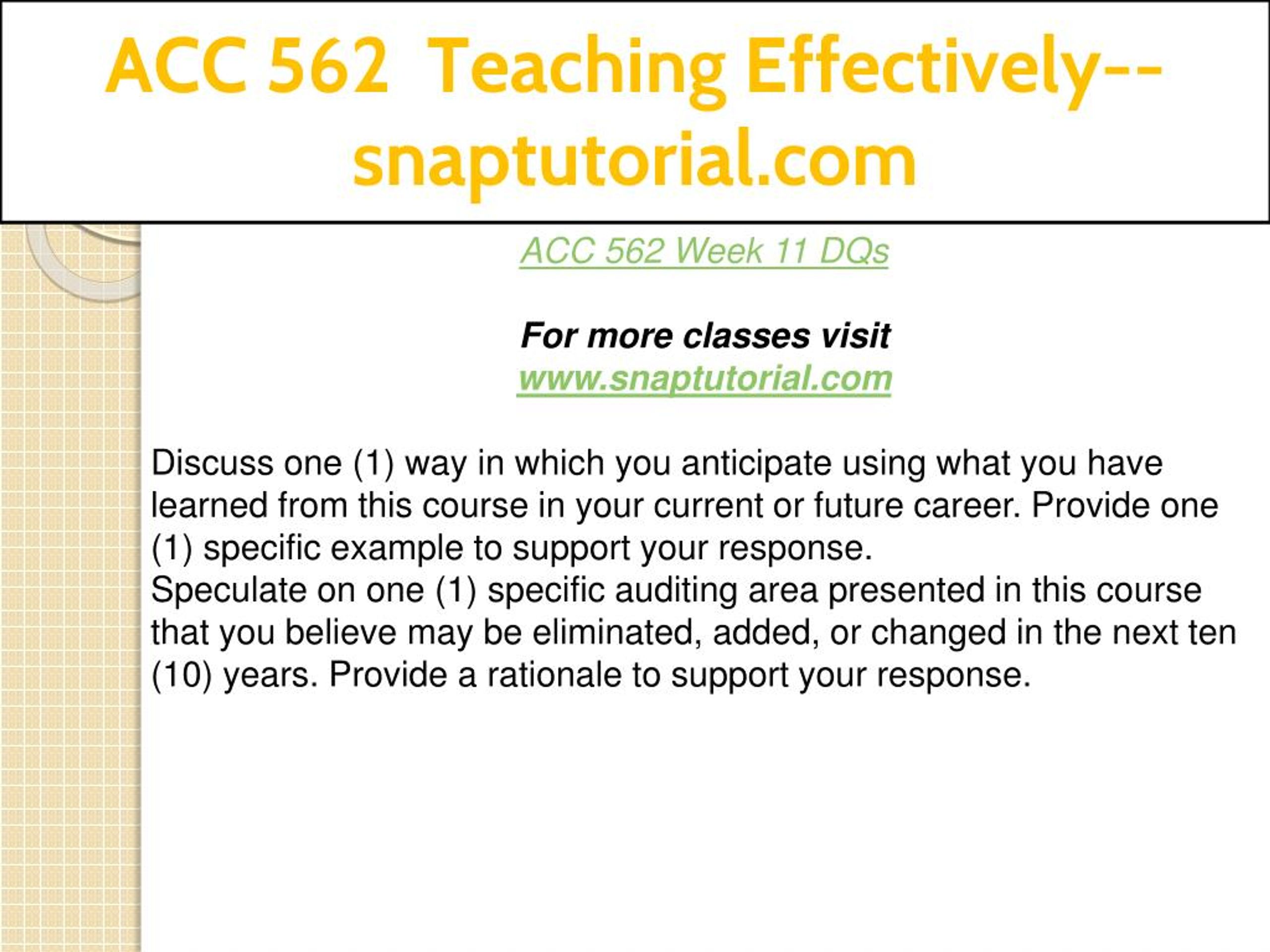 ACC 562 Teaching Effectively--snaptutorial.com

ACC 562 Week 11 DQs

For more classes visit
www.snaptutorial.com

Discuss one (1) way in which you anticipate using what you have learned from this course in your current or future career. Provide one (1) specific example to support your response.
Speculate on one (1) specific auditing area presented in this course that you believe may be eliminated, added, or changed in the next ten (10) years. Provide a rationale to support your response.